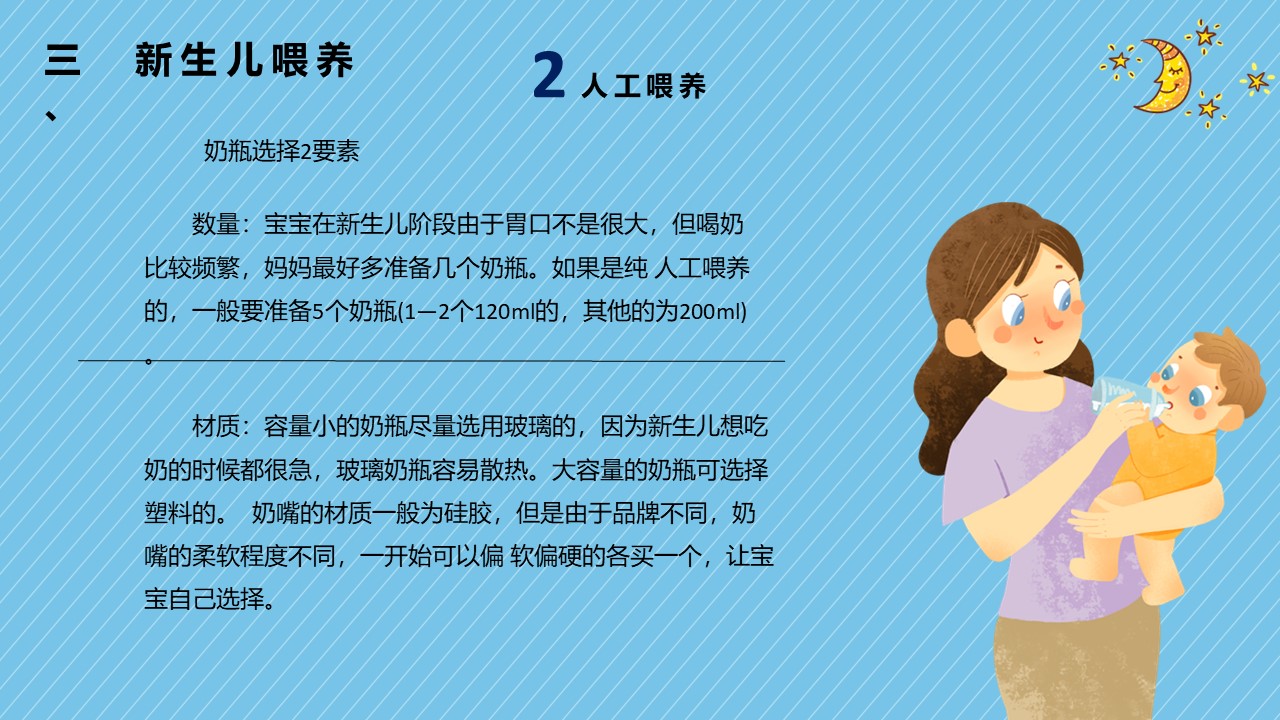 三、 新生儿喂养

2 人工喂养

奶瓶选择2要素

数量：宝宝在新生儿阶段由于胃口不是很大，但喝奶比较频繁，妈妈最好多准备几个奶瓶。如果是纯 人工喂养的，一般要准备5个奶瓶(1—2个120ml的，其他的为200ml)。

材质：容量小的奶瓶尽量选用玻璃的，因为新生儿想吃奶的时候都很急，玻璃奶瓶容易散热。大容量的奶瓶可选择塑料的。 奶嘴的材质一般为硅胶，但是由于品牌不同，奶嘴的柔软程度不同，一开始可以偏 软偏硬的各买一个，让宝宝自己选择。